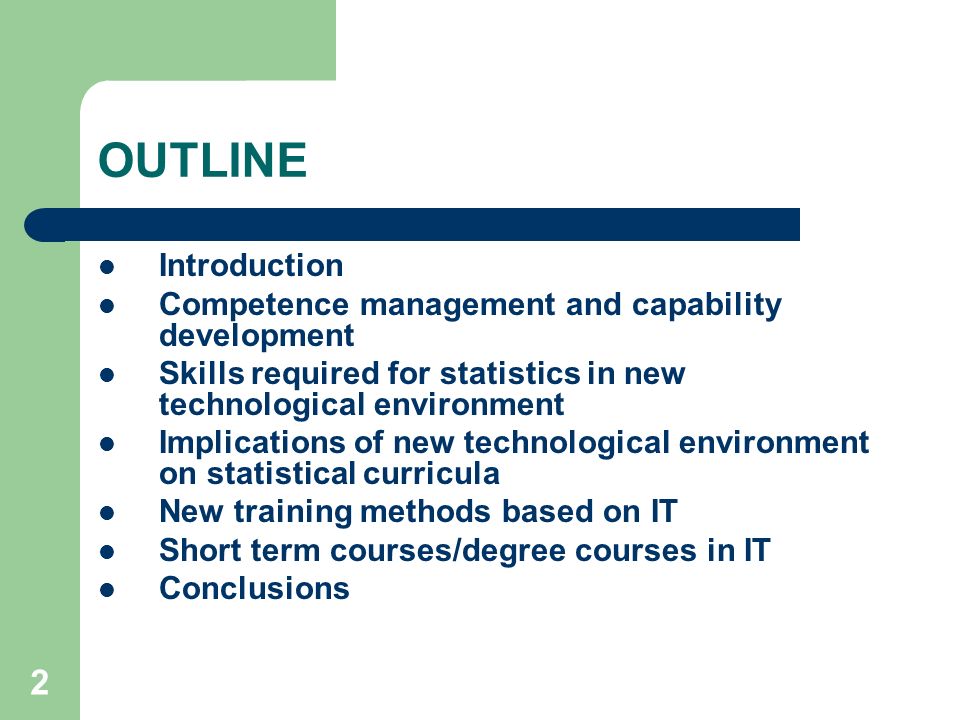 OUTLINE

- Introduction
- Competence management and capability development
- Skills required for statistics in new technological environment
- Implications of new technological environment on statistical curricula
- New training methods based on IT
- Short term courses/degree courses in IT
- Conclusions

2